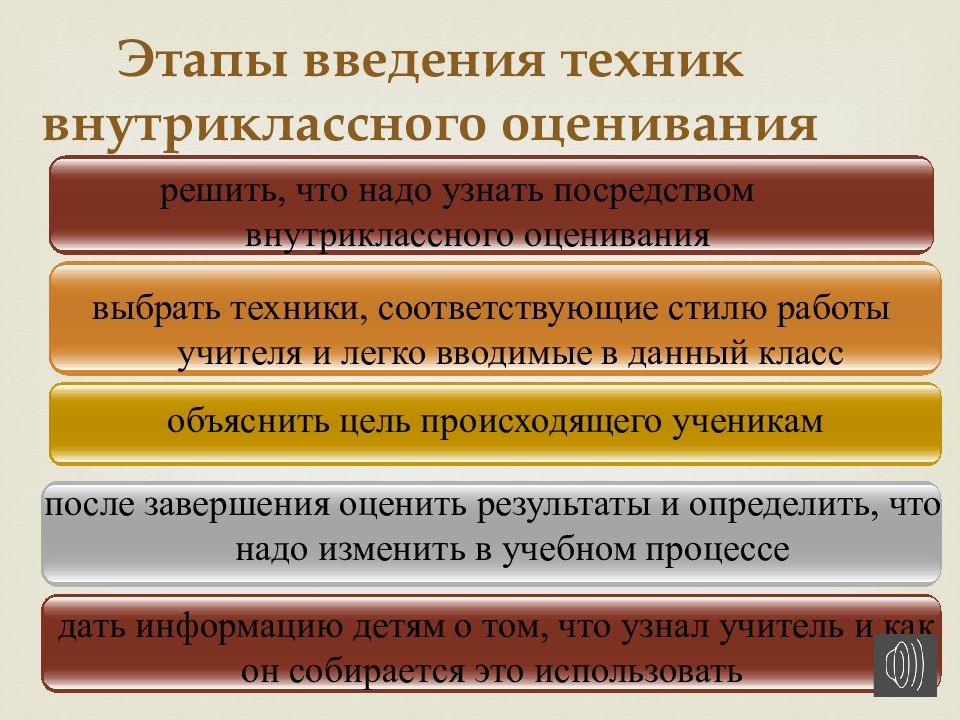 Этапы введения техник внутриклассного оценивания

решить, что надо узнать посредством внутриклассного оценивания

выбрать техники, соответствующие стилю работы учителя и легко вводимые в данный класс

объяснить цель происходящего ученикам

после завершения оценить результаты и определить, что надо изменить в учебном процессе

дать информацию детям о том, что узнал учитель и как он собирается это использовать